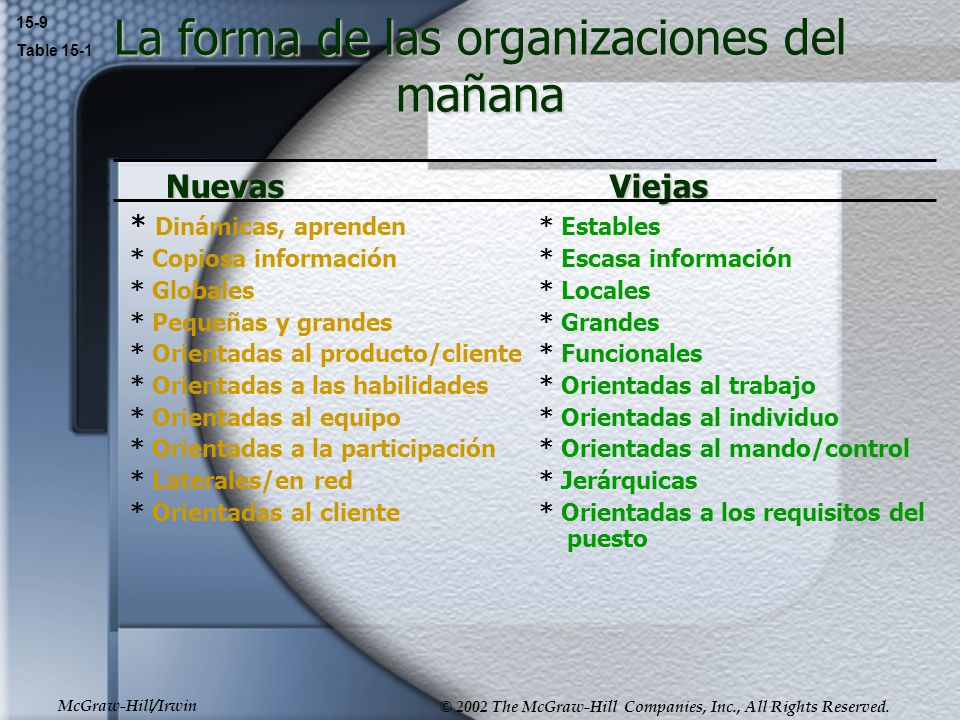 15-9
Table 15-1

La forma de las organizaciones del mañana

| Nuevas | Viejas |
|---|---|
| * Dinámicas, aprenden | * Estables |
| * Copiosa información | * Escasa información |
| * Globales | * Locales |
| * Pequeñas y grandes | * Grandes |
| * Orientadas al producto/cliente | * Funcionales |
| * Orientadas a las habilidades | * Orientadas al trabajo |
| * Orientadas al equipo | * Orientadas al individuo |
| * Orientadas a la participación | * Orientadas al mando/control |
| * Laterales/en red | * Jerárquicas |
| * Orientadas al cliente | * Orientadas a los requisitos del puesto |

McGraw-Hill/Irwin
© 2002 The McGraw-Hill Companies, Inc., All Rights Reserved.